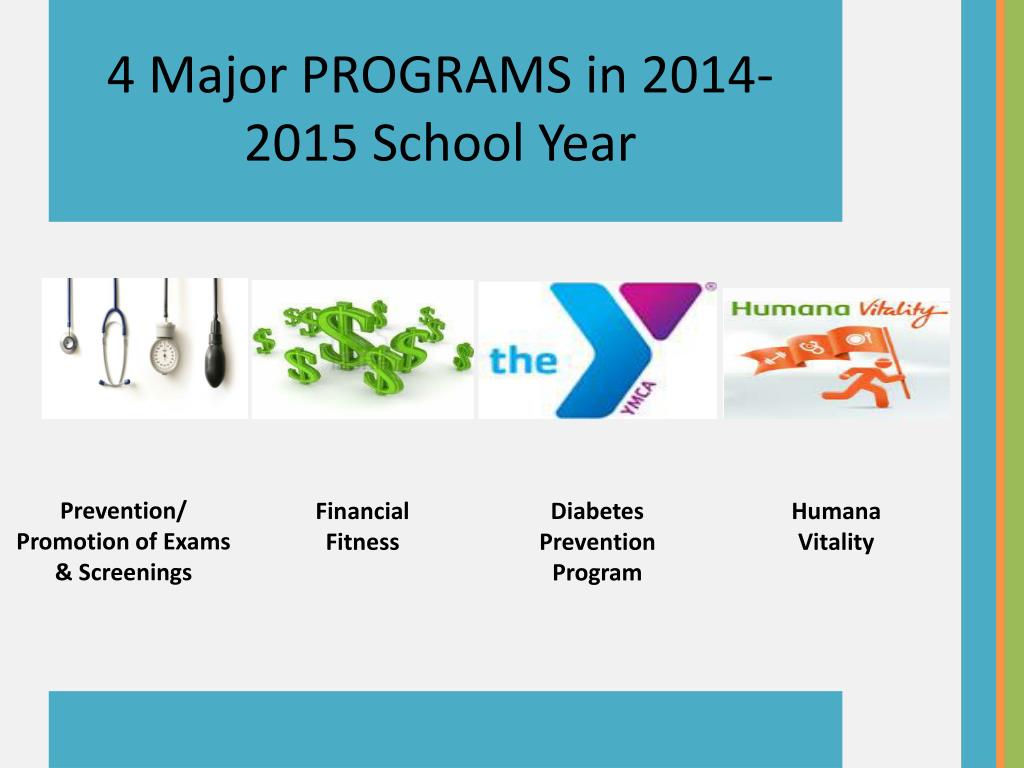 4 Major PROGRAMS in 2014-2015 School Year

the YMCA

Humana Vitality

Prevention/ Promotion of Exams & Screenings

Financial Fitness

Diabetes Prevention Program

Humana Vitality